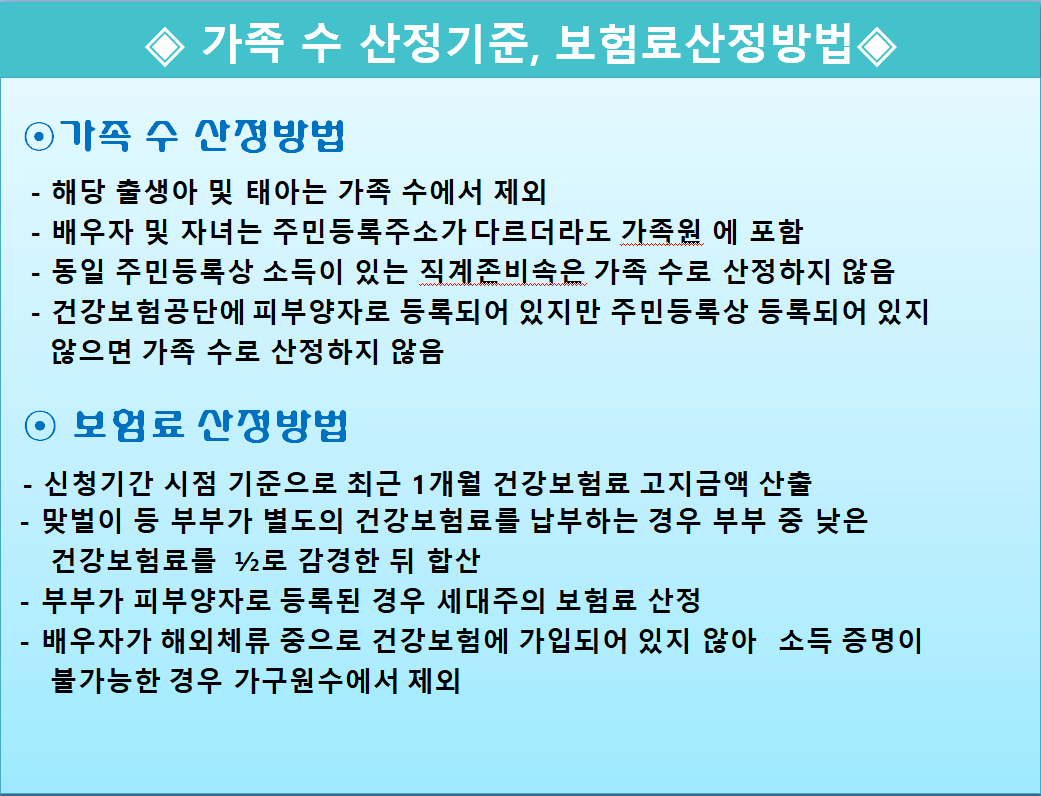 ◈ 가족 수 산정기준, 보험료산정방법◈

⊙가족 수 산정방법

- 해당 출생아 및 태아는 가족 수에서 제외
- 배우자 및 자녀는 주민등록주소가 다르더라도 가족원 에 포함
- 동일 주민등록상 소득이 있는 직계존비속은 가족 수로 산정하지 않음
- 건강보험공단에 피부양자로 등록되어 있지만 주민등록상 등록되어 있지 않으면 가족 수로 산정하지 않음

⊙ 보험료 산정방법

- 신청기간 시점 기준으로 최근 1개월 건강보험료 고지금액 산출
- 맞벌이 등 부부가 별도의 건강보험료를 납부하는 경우 부부 중 낮은 건강보험료를 ½로 감경한 뒤 합산
- 부부가 피부양자로 등록된 경우 세대주의 보험료 산정
- 배우자가 해외체류 중으로 건강보험에 가입되어 있지 않아 소득 증명이 불가능한 경우 가구원수에서 제외